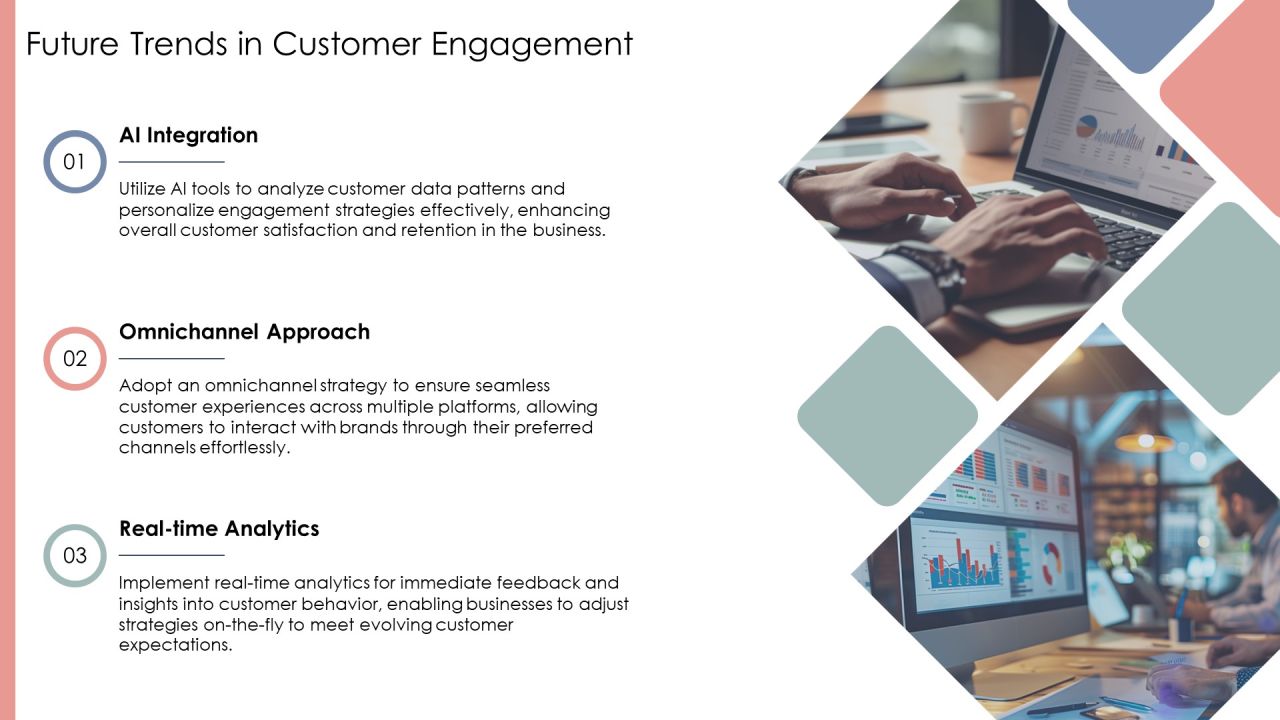 Future Trends in Customer Engagement

01

AI Integration

Utilize AI tools to analyze customer data patterns and personalize engagement strategies effectively, enhancing overall customer satisfaction and retention in the business.

02

Omnichannel Approach

Adopt an omnichannel strategy to ensure seamless customer experiences across multiple platforms, allowing customers to interact with brands through their preferred channels effortlessly.

03

Real-time Analytics

Implement real-time analytics for immediate feedback and insights into customer behavior, enabling businesses to adjust strategies on-the-fly to meet evolving customer expectations.